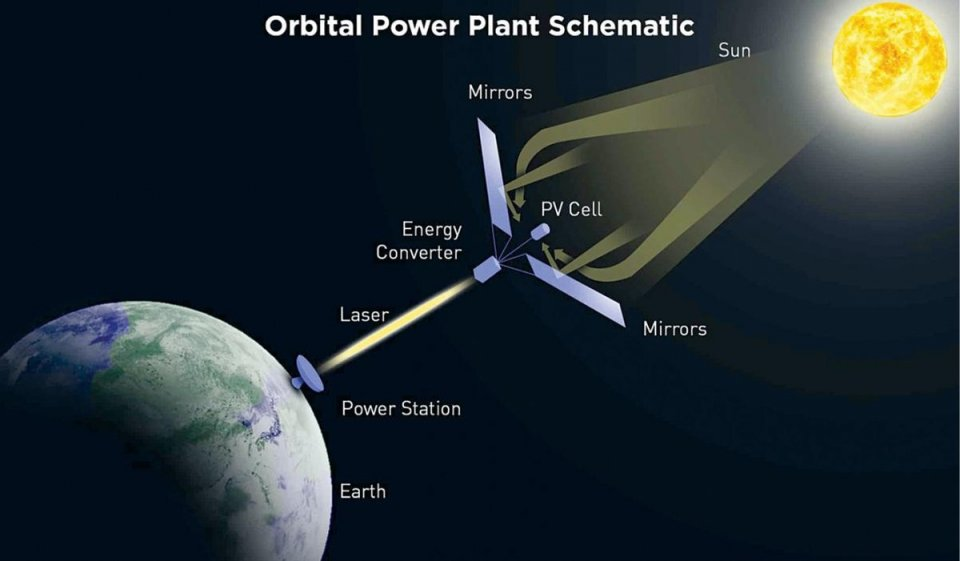 Orbital Power Plant Schematic

Sun

Mirrors

PV Cell

Energy Converter

Laser

Mirrors

Power Station

Earth